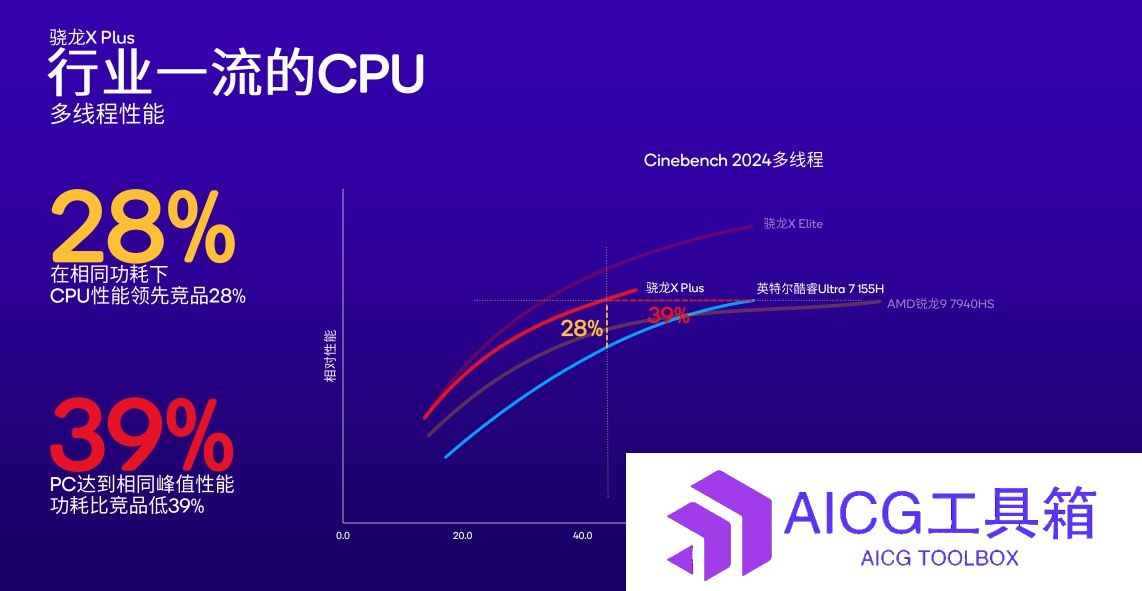 骁龙X Plus
行业一流的CPU
多线程性能

28%
在相同功耗下
CPU性能领先竞品28%

39%
PC达到相同峰值性能
功耗比竞品低39%

Cinebench 2024多线程

相对性能

骁龙X Elite
骁龙X Plus
英特尔酷睿Ultra 7 155H
AMD锐龙9 7940HS
28%
39%

0.0
20.0
40.0

AICG工具箱
AICG TOOLBOX